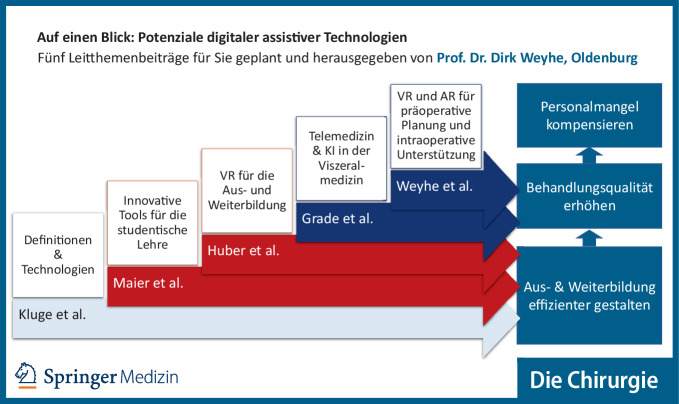 Auf einen Blick: Potenziale digitaler assistiver Technologien
Fünf Leitthemenbeiträge für Sie geplant und herausgegeben von Prof. Dr. Dirk Weyhe, Oldenburg

Definitionen & Technologien

Kluge et al.

Innovative Tools für die studentische Lehre

Maier et al.

VR für die Aus- und Weiterbildung

Huber et al.

Telemedizin & KI in der Viszeralmedizin

Grade et al.

VR und AR für präoperative Planung und intraoperative Unterstützung

Weyhe et al.

Personalmangel kompensieren

Behandlungsqualität erhöhen

Aus- & Weiterbildung effizienter gestalten

Springer Medizin

Die Chirurgie